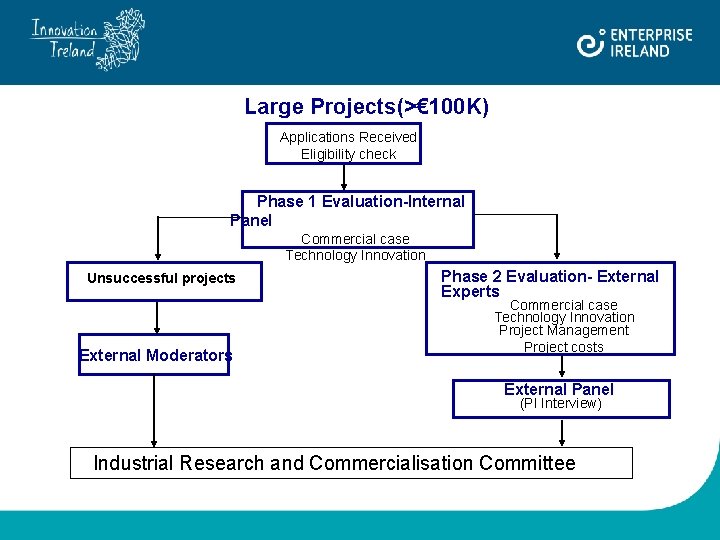 Innovation Ireland

ENTERPRISE IRELAND

Large Projects(>€100K)

Applications Received
Eligibility check

Phase 1 Evaluation-Internal Panel
Commercial case
Technology Innovation

Unsuccessful projects

External Moderators

Phase 2 Evaluation- External Experts
Commercial case
Technology Innovation
Project Management
Project costs

External Panel
(PI Interview)

Industrial Research and Commercialisation Committee